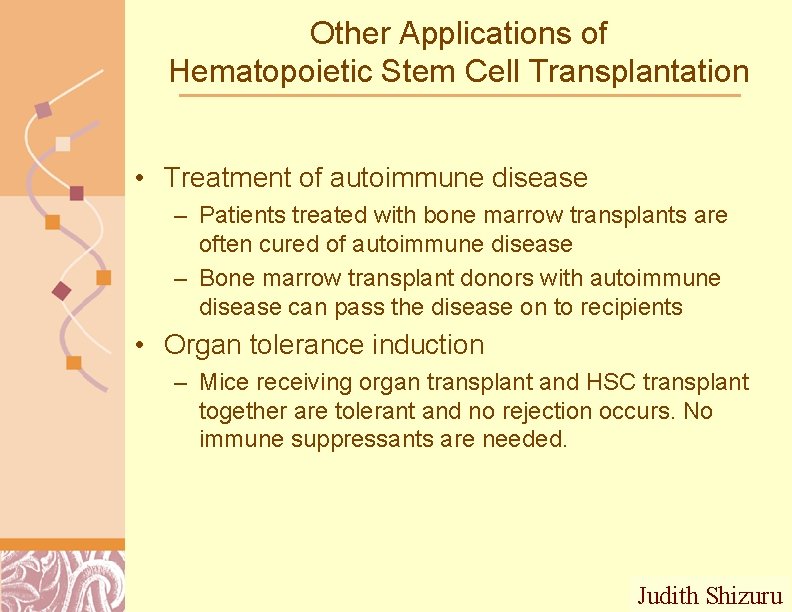 Other Applications of Hematopoietic Stem Cell Transplantation

• Treatment of autoimmune disease
– Patients treated with bone marrow transplants are often cured of autoimmune disease
– Bone marrow transplant donors with autoimmune disease can pass the disease on to recipients
• Organ tolerance induction
– Mice receiving organ transplant and HSC transplant together are tolerant and no rejection occurs. No immune suppressants are needed.

Judith Shizuru